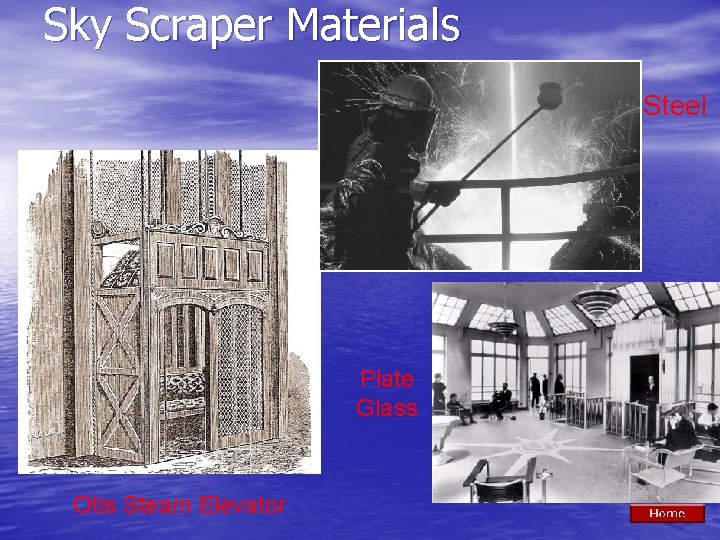 Sky Scraper Materials

Steel

Plate Glass

Otis Steam Elevator

Home